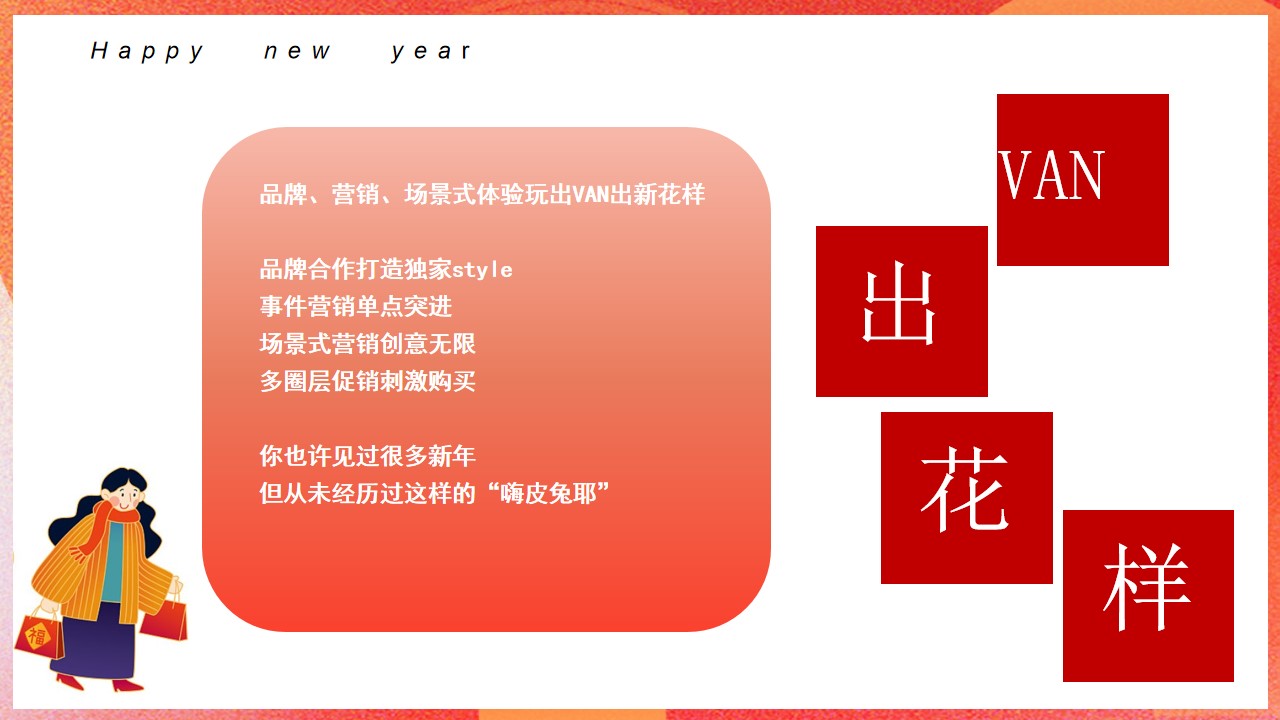 Happy new year

品牌、营销、场景式体验玩出VAN出新花样

品牌合作打造独家style
事件营销单点突进
场景式营销创意无限
多圈层促销刺激购买

你也许见过很多新年
但从未经历过这样的“嗨皮兔耶”

VAN
出
花
样

福